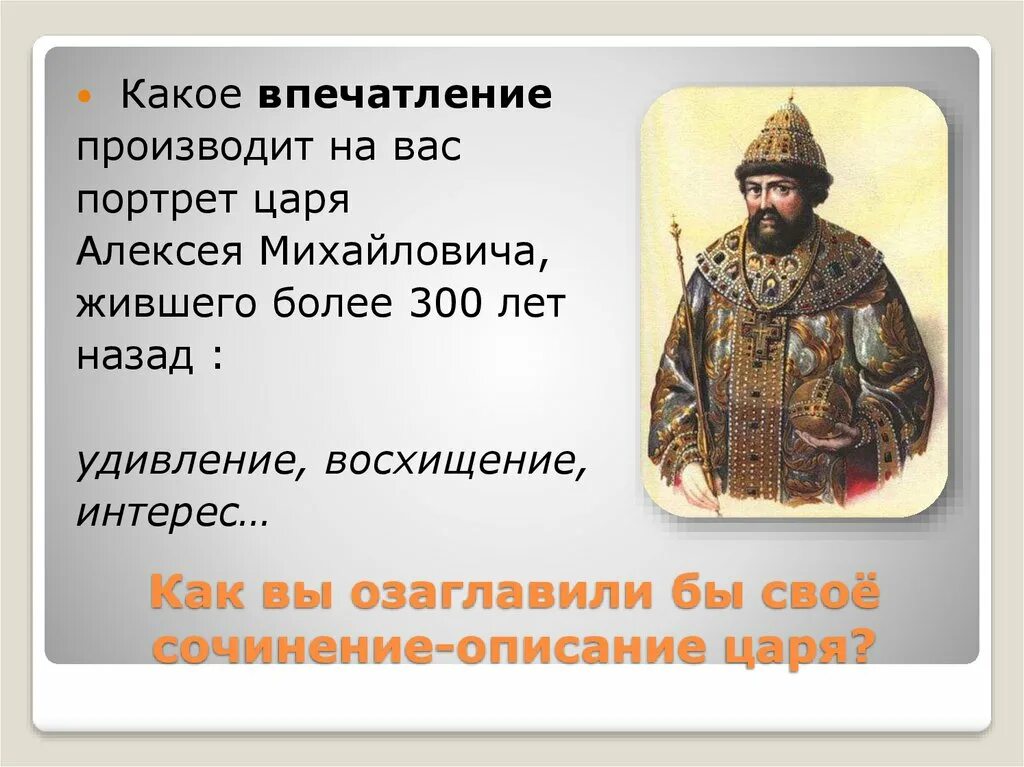 Какое впечатление производит на вас портрет царя Алексея Михайловича, жившего более 300 лет назад :

удивление, восхищение, интерес…

Как вы озаглавили бы своё сочинение-описание царя?